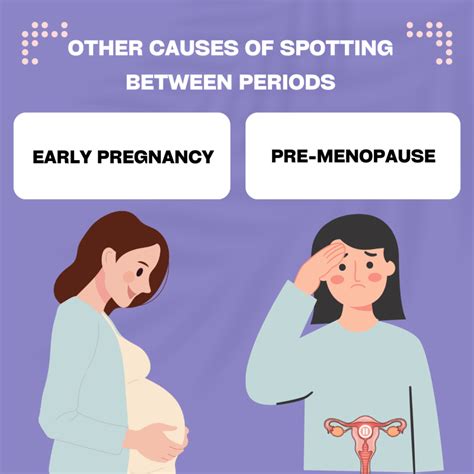 OTHER CAUSES OF SPOTTING BETWEEN PERIODS

EARLY PREGNANCY

PRE-MENOPAUSE